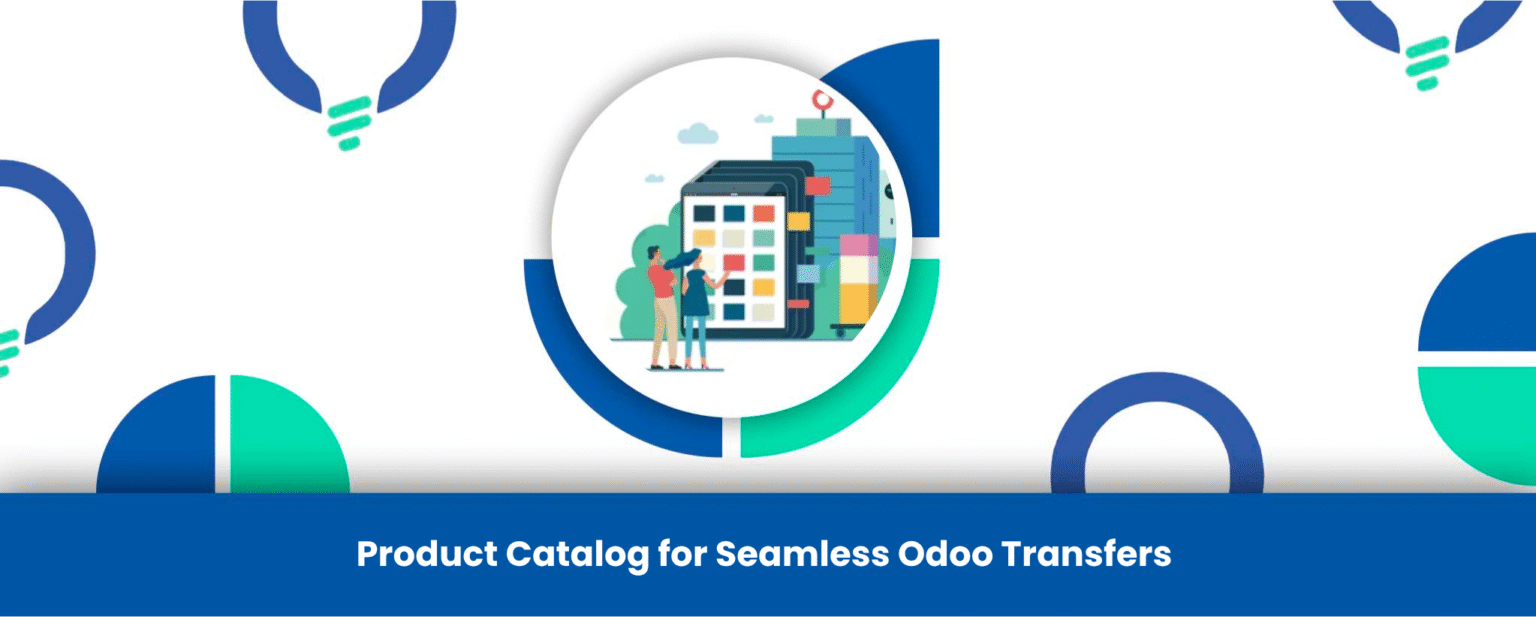 Product Catalog for Seamless Odoo Transfers